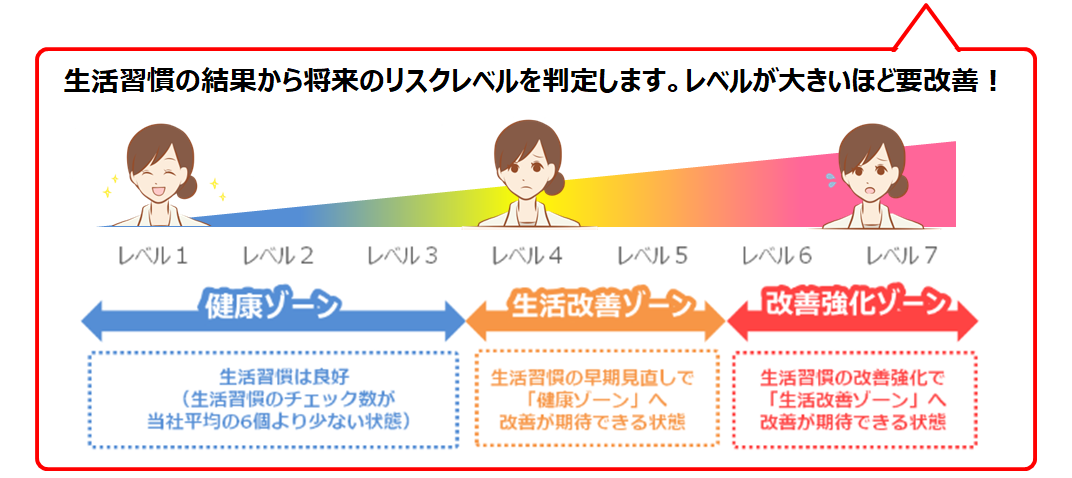 生活習慣の結果から将来のリスクレベルを判定します。レベルが大きいほど要改善！

レベル１　レベル２　レベル３　レベル４　レベル５　レベル６　レベル７

健康ゾーン

生活改善ゾーン

改善強化ゾーン

生活習慣は良好
（生活習慣のチェック数が
当社平均の6個より少ない状態）

生活習慣の早期見直しで
「健康ゾーン」へ
改善が期待できる状態

生活習慣の改善強化で
「生活改善ゾーン」へ
改善が期待できる状態